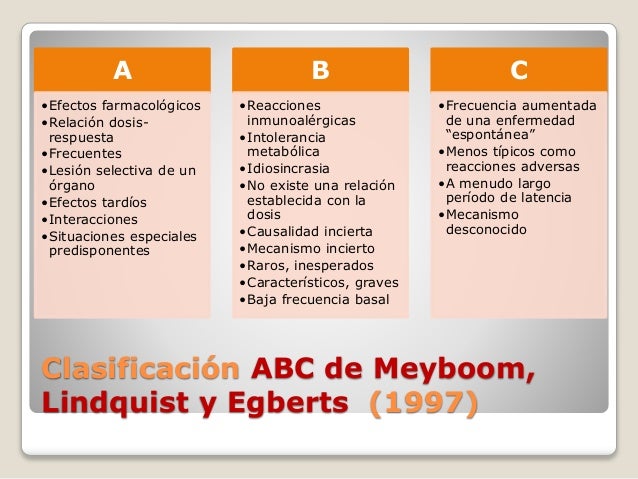 A

•Efectos farmacológicos
•Relación dosis-respuesta
•Frecuentes
•Lesión selectiva de un órgano
•Efectos tardíos
•Interacciones
•Situaciones especiales predisponentes

B

•Reacciones inmunoalérgicas
•Intolerancia metabólica
•Idiosincrasia
•No existe una relación establecida con la dosis
•Causalidad incierta
•Mecanismo incierto
•Raros, inesperados
•Característicos, graves
•Baja frecuencia basal

C

•Frecuencia aumentada de una enfermedad "espontánea"
•Menos típicos como reacciones adversas
•A menudo largo período de latencia
•Mecanismo desconocido

Clasificación ABC de Meyboom, Lindquist y Egberts (1997)